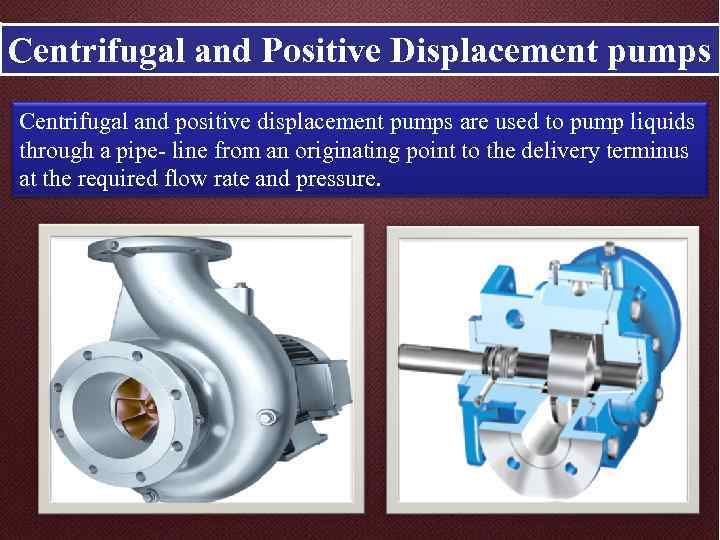 Centrifugal and Positive Displacement pumps

Centrifugal and positive displacement pumps are used to pump liquids through a pipe- line from an originating point to the delivery terminus at the required flow rate and pressure.